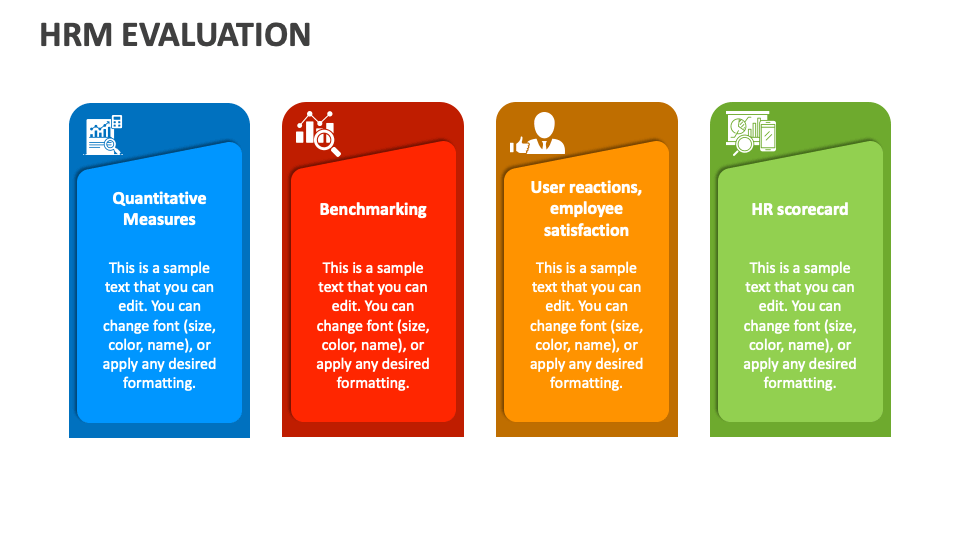 HRM EVALUATION

Quantitative Measures

This is a sample text that you can edit. You can change font (size, color, name), or apply any desired formatting.

Benchmarking

This is a sample text that you can edit. You can change font (size, color, name), or apply any desired formatting.

User reactions, employee satisfaction

This is a sample text that you can edit. You can change font (size, color, name), or apply any desired formatting.

HR scorecard

This is a sample text that you can edit. You can change font (size, color, name), or apply any desired formatting.